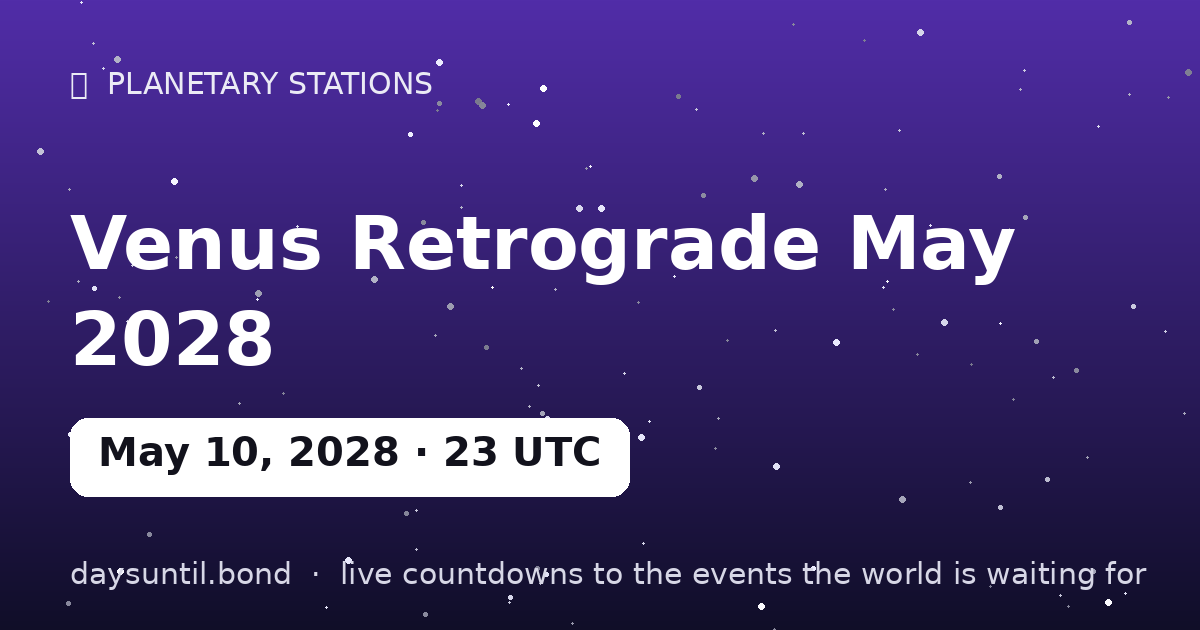 PLANETARY STATIONS

Venus Retrograde May 2028

May 10, 2028 · 23 UTC

daysuntil.bond · live countdowns to the events the world is waiting for